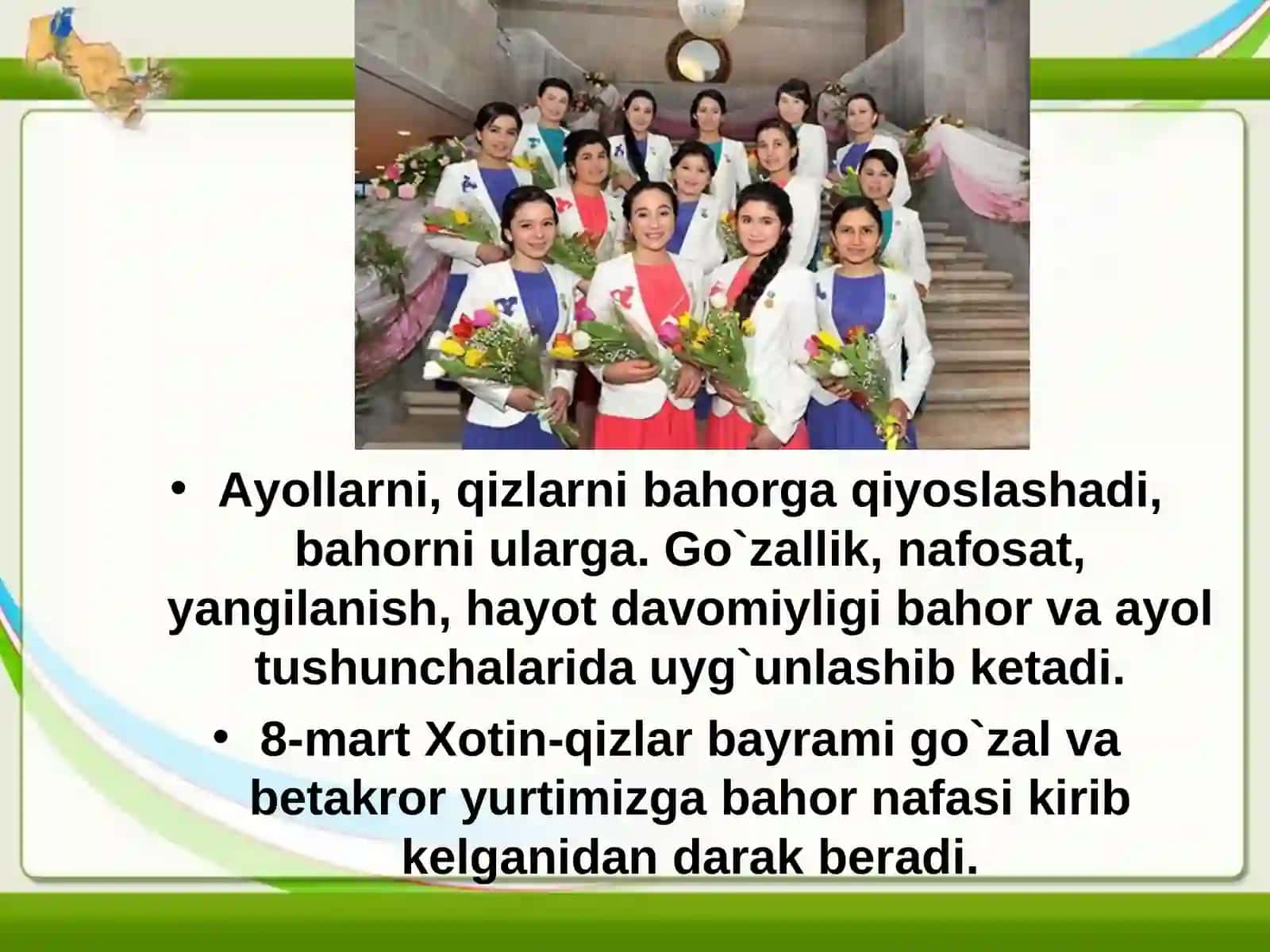 • Ayollarni, qizlarni bahorga qiyoslashadi, bahorni ularga. Go`zallik, nafosat, yangilanish, hayot davomiyligi bahor va ayol tushunchalarida uyg`unlashib ketadi.

• 8-mart Xotin-qizlar bayrami go`zal va betakror yurtimizga bahor nafasi kirib kelganidan darak beradi.